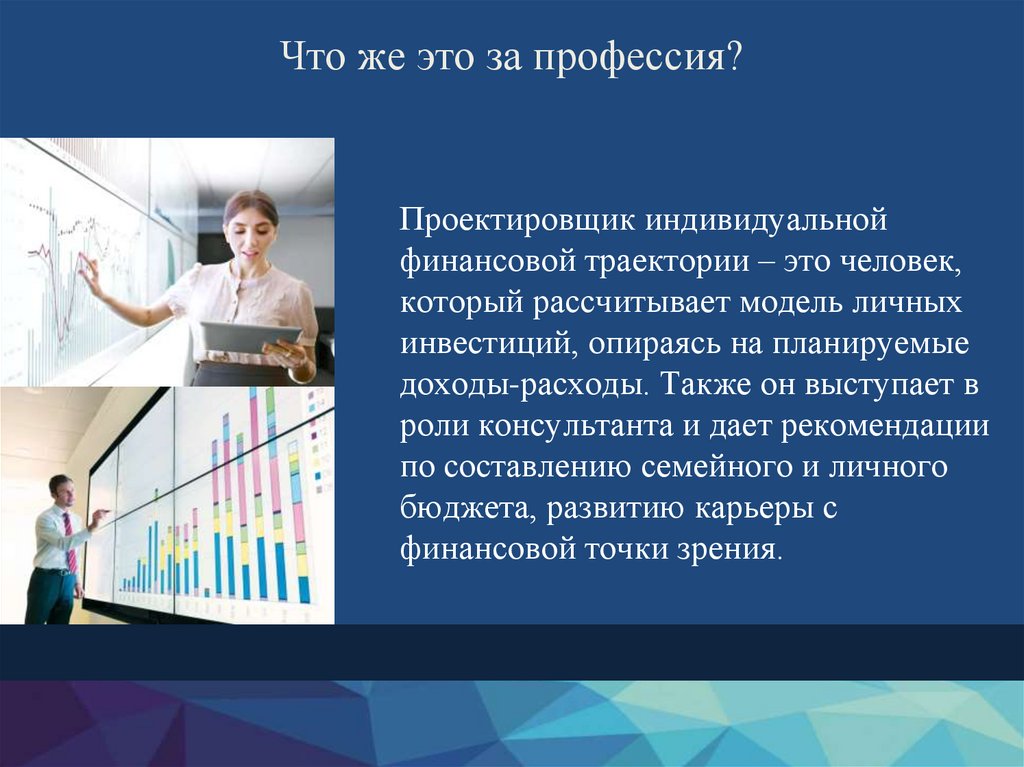 Что же это за профессия?

Проектировщик индивидуальной финансовой траектории – это человек, который рассчитывает модель личных инвестиций, опираясь на планируемые доходы-расходы. Также он выступает в роли консультанта и дает рекомендации по составлению семейного и личного бюджета, развитию карьеры с финансовой точки зрения.